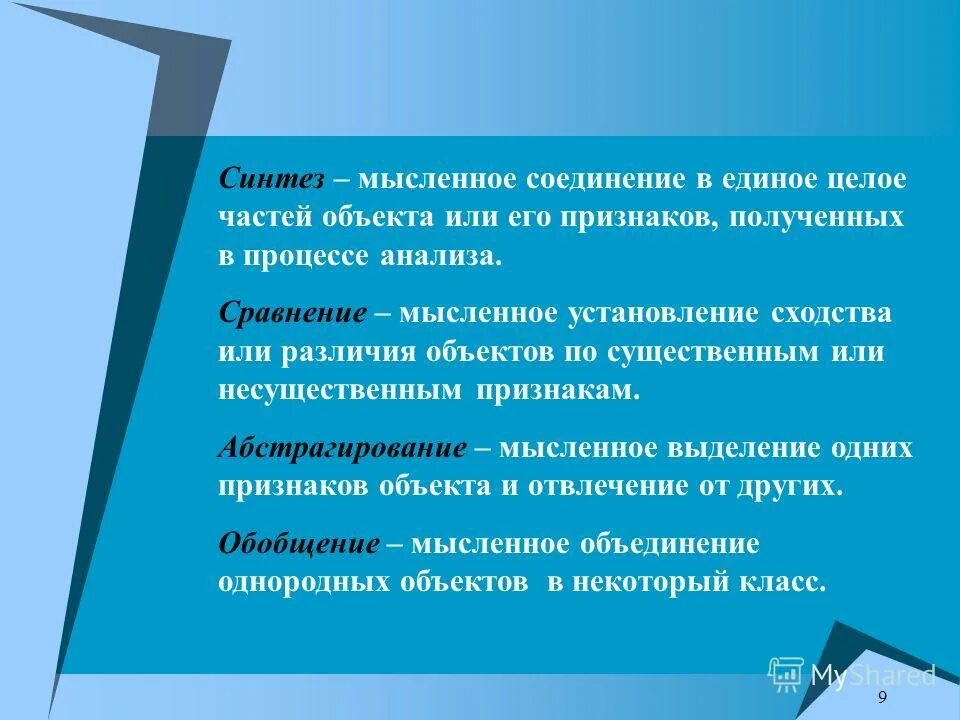 Синтез – мысленное соединение в единое целое частей объекта или его признаков, полученных в процессе анализа.

Сравнение – мысленное установление сходства или различия объектов по существенным или несущественным признакам.

Абстрагирование – мысленное выделение одних признаков объекта и отвлечение от других.

Обобщение – мысленное объединение однородных объектов в некоторый класс.

MyShared

9